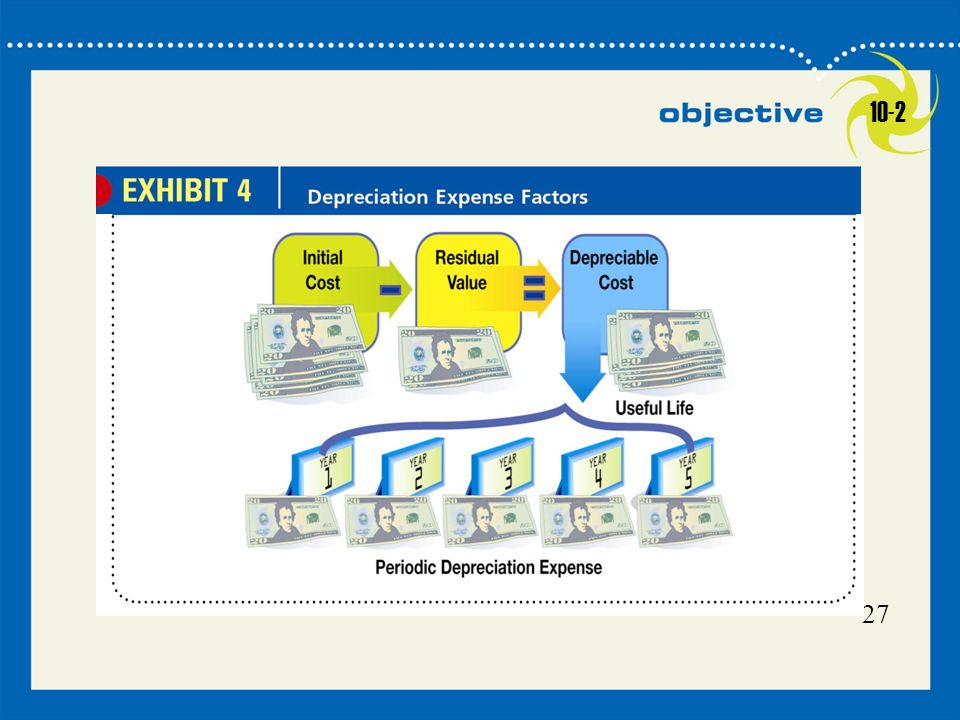 objective 10-2

EXHIBIT 4 Depreciation Expense Factors

Initial Cost − Residual Value = Depreciable Cost

Useful Life

YEAR 1
YEAR 2
YEAR 3
YEAR 4
YEAR 5

Periodic Depreciation Expense

27